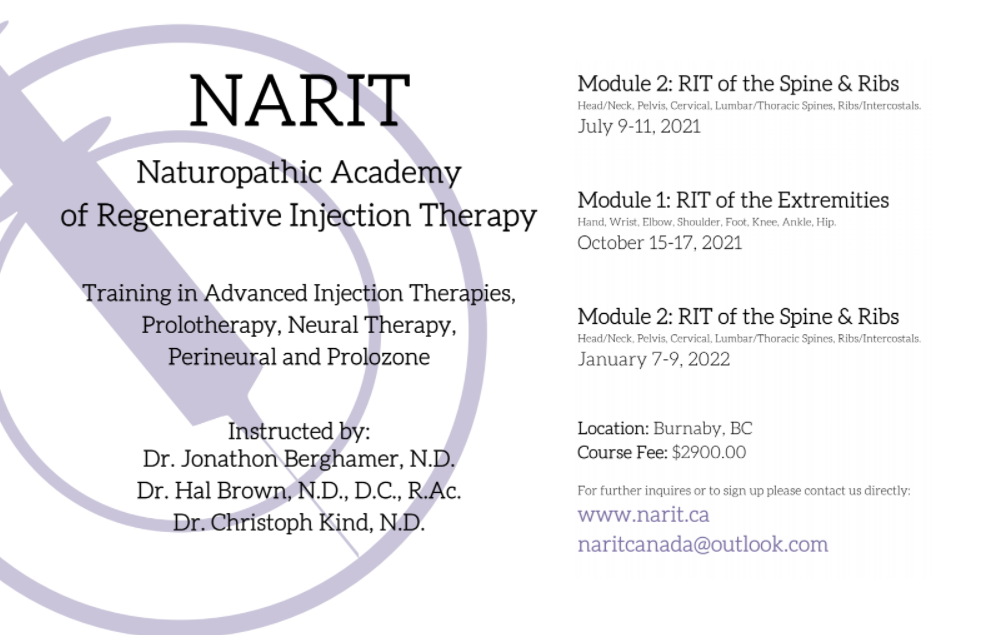 NARIT

Naturopathic Academy of Regenerative Injection Therapy

Training in Advanced Injection Therapies, Prolotherapy, Neural Therapy, Perineural and Prolozone

Instructed by:
Dr. Jonathon Berghamer, N.D.
Dr. Hal Brown, N.D., D.C., R.Ac.
Dr. Christoph Kind, N.D.

Module 2: RIT of the Spine & Ribs
Head/Neck, Pelvis, Cervical, Lumbar/Thoracic Spines, Ribs/Intercostals.
July 9-11, 2021

Module 1: RIT of the Extremities
Hand, Wrist, Elbow, Shoulder, Foot, Knee, Ankle, Hip.
October 15-17, 2021

Module 2: RIT of the Spine & Ribs
Head/Neck, Pelvis, Cervical, Lumbar/Thoracic Spines, Ribs/Intercostals.
January 7-9, 2022

Location: Burnaby, BC
Course Fee: $2900.00

For further inquires or to sign up please contact us directly:
www.narit.ca
naritcanada@outlook.com